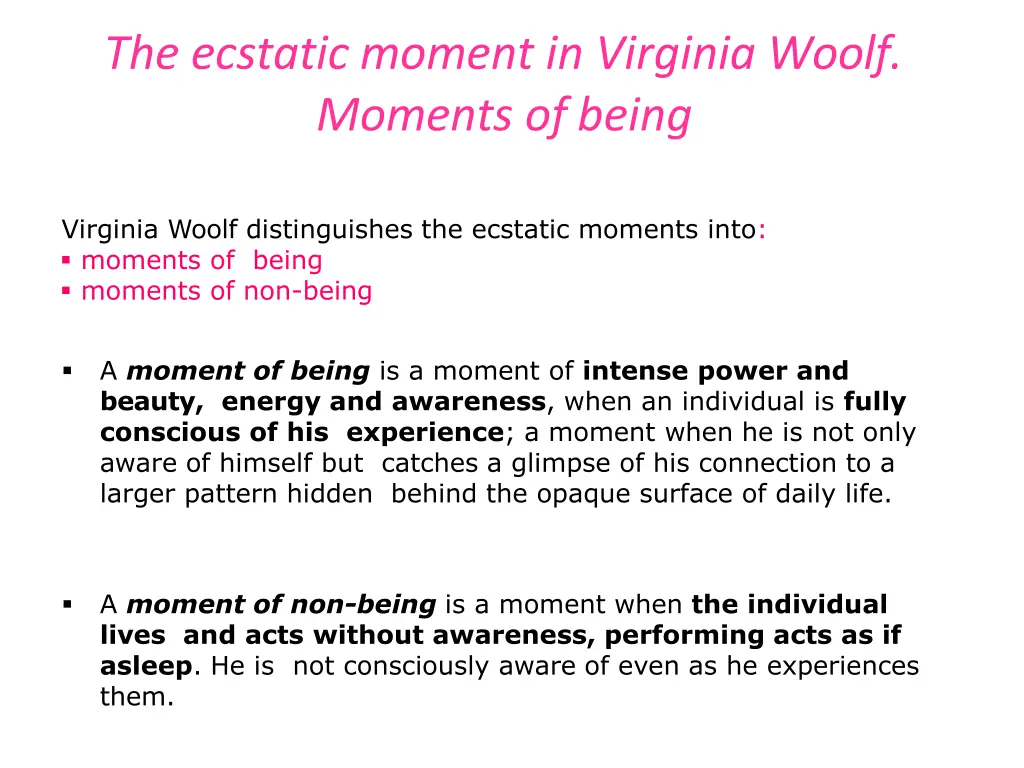 The ecstatic moment in Virginia Woolf. Moments of being

Virginia Woolf distinguishes the ecstatic moments into:
▪ moments of being
▪ moments of non-being

▪ A moment of being is a moment of intense power and beauty, energy and awareness, when an individual is fully conscious of his experience; a moment when he is not only aware of himself but catches a glimpse of his connection to a larger pattern hidden behind the opaque surface of daily life.

▪ A moment of non-being is a moment when the individual lives and acts without awareness, performing acts as if asleep. He is not consciously aware of even as he experiences them.